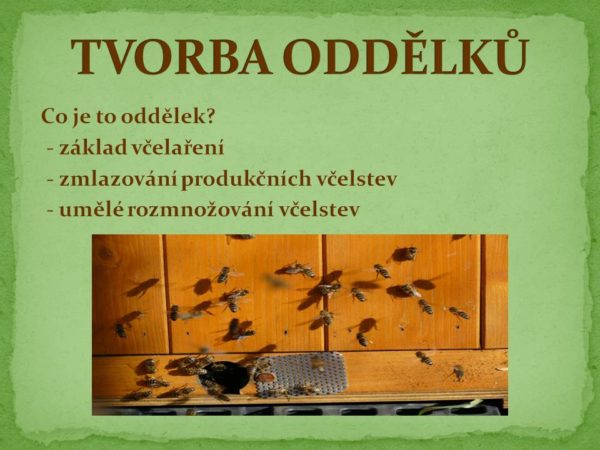 TVORBA ODDĚLKŮ

Co je to oddělek?
- základ včelaření
- zmlazování produkčních včelstev
- umělé rozmnožování včelstev